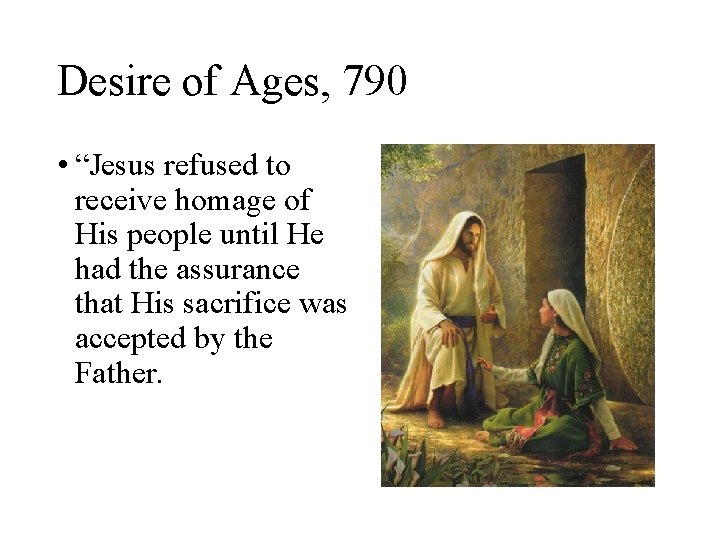 Desire of Ages, 790

• “Jesus refused to receive homage of His people until He had the assurance that His sacrifice was accepted by the Father.